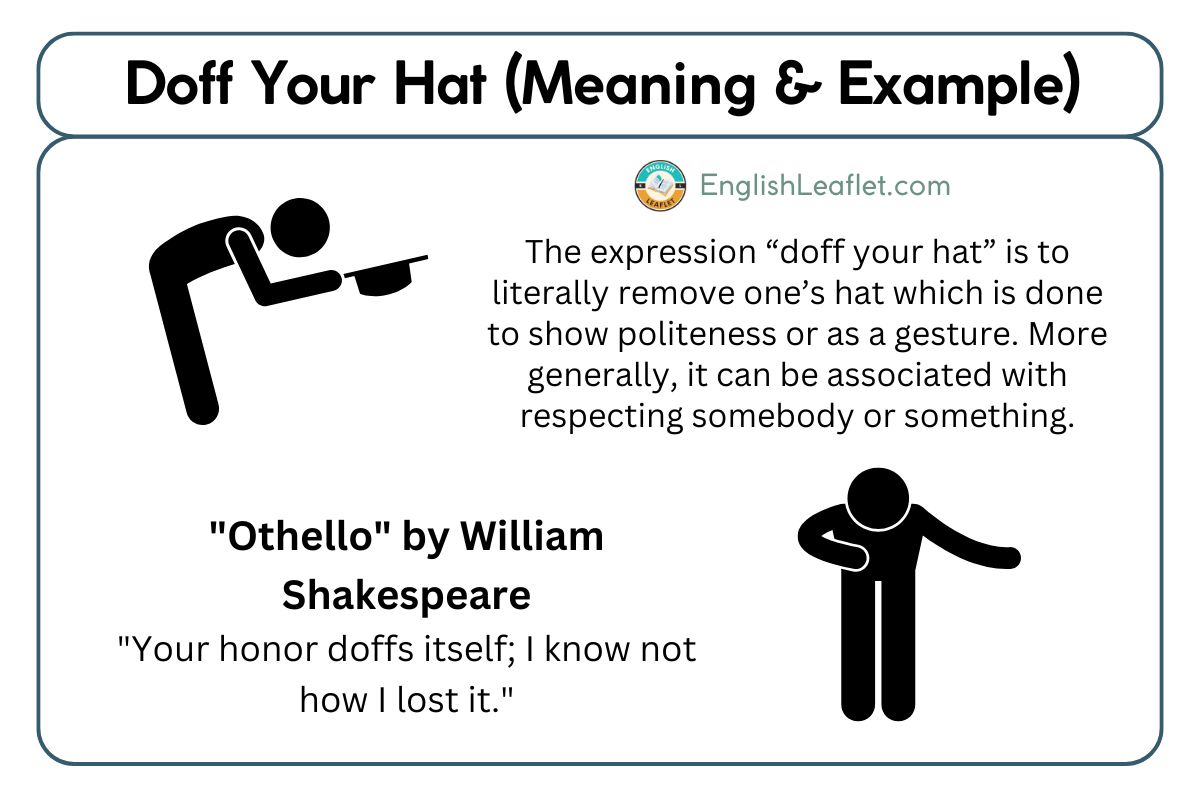 Doff Your Hat (Meaning & Example)

ENGLISH LEAFLET

EnglishLeaflet.com

The expression “doff your hat” is to literally remove one’s hat which is done to show politeness or as a gesture. More generally, it can be associated with respecting somebody or something.

"Othello" by William Shakespeare

"Your honor doffs itself; I know not how I lost it."